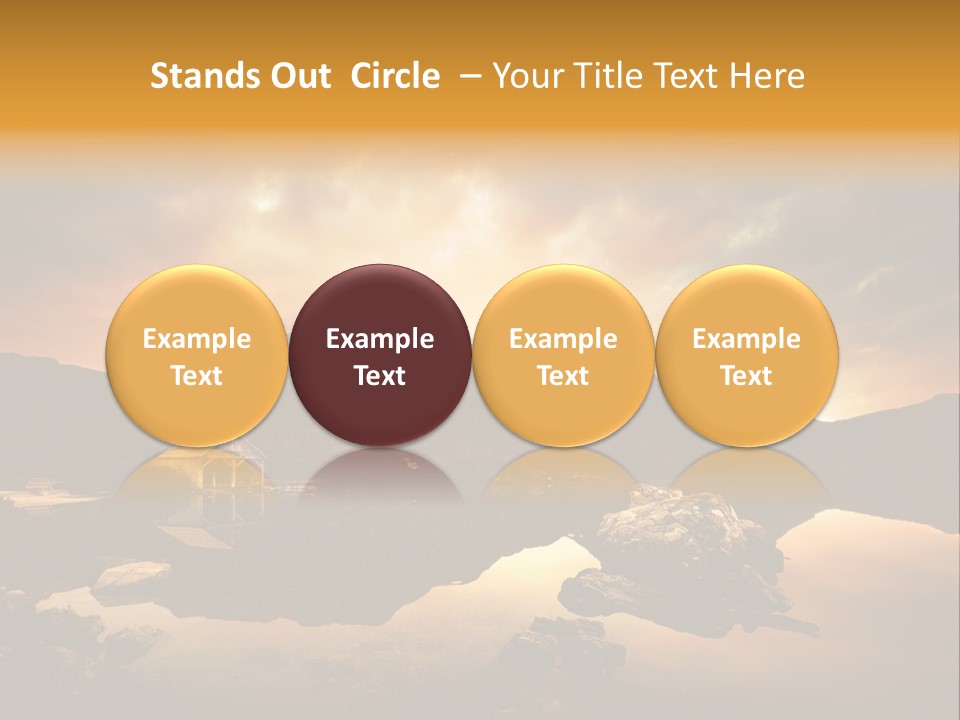 Stands Out Circle – Your Title Text Here

Example Text

Example Text

Example Text

Example Text